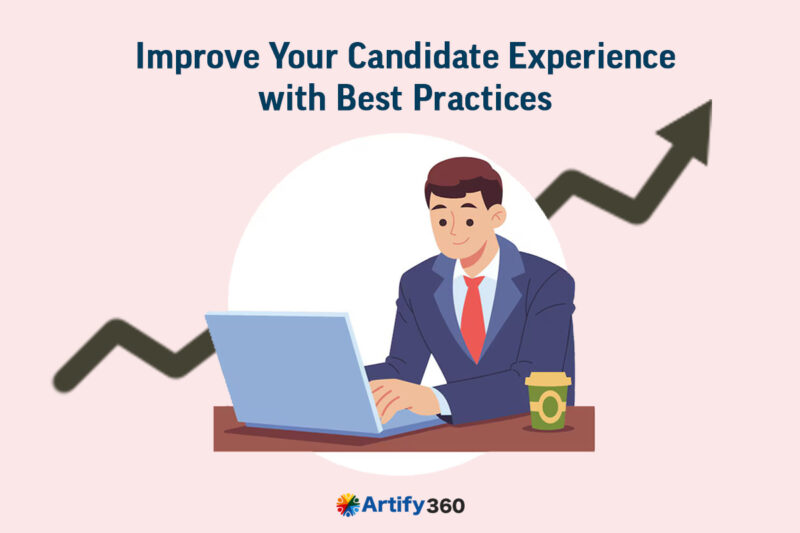 Improve Your Candidate Experience with Best Practices

Artify360